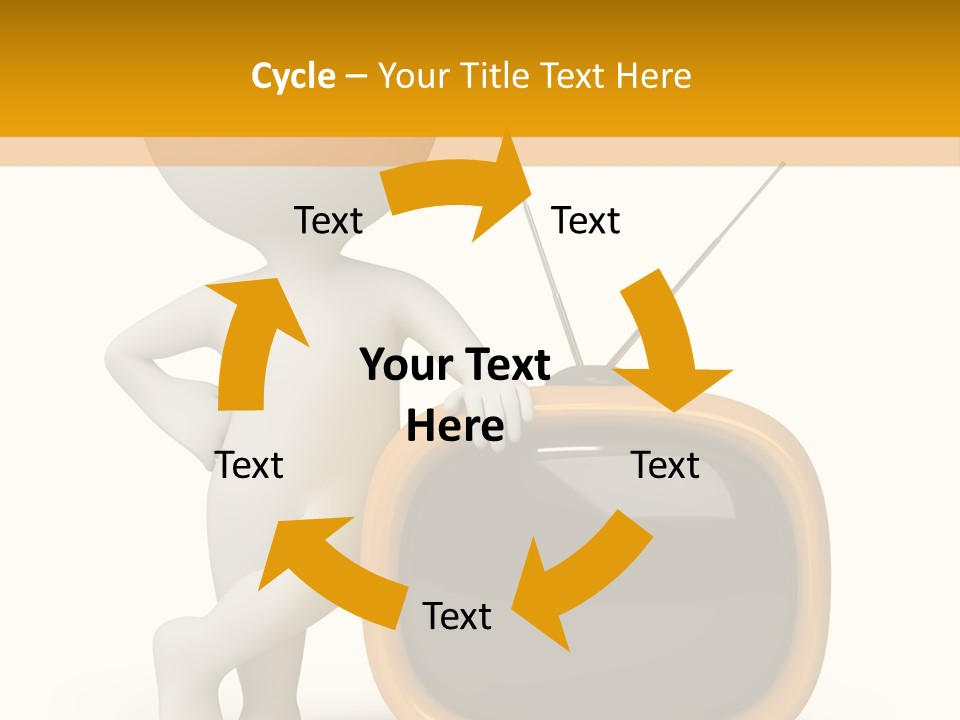 Cycle – Your Title Text Here

Text

Text

Your Text Here

Text

Text

Text